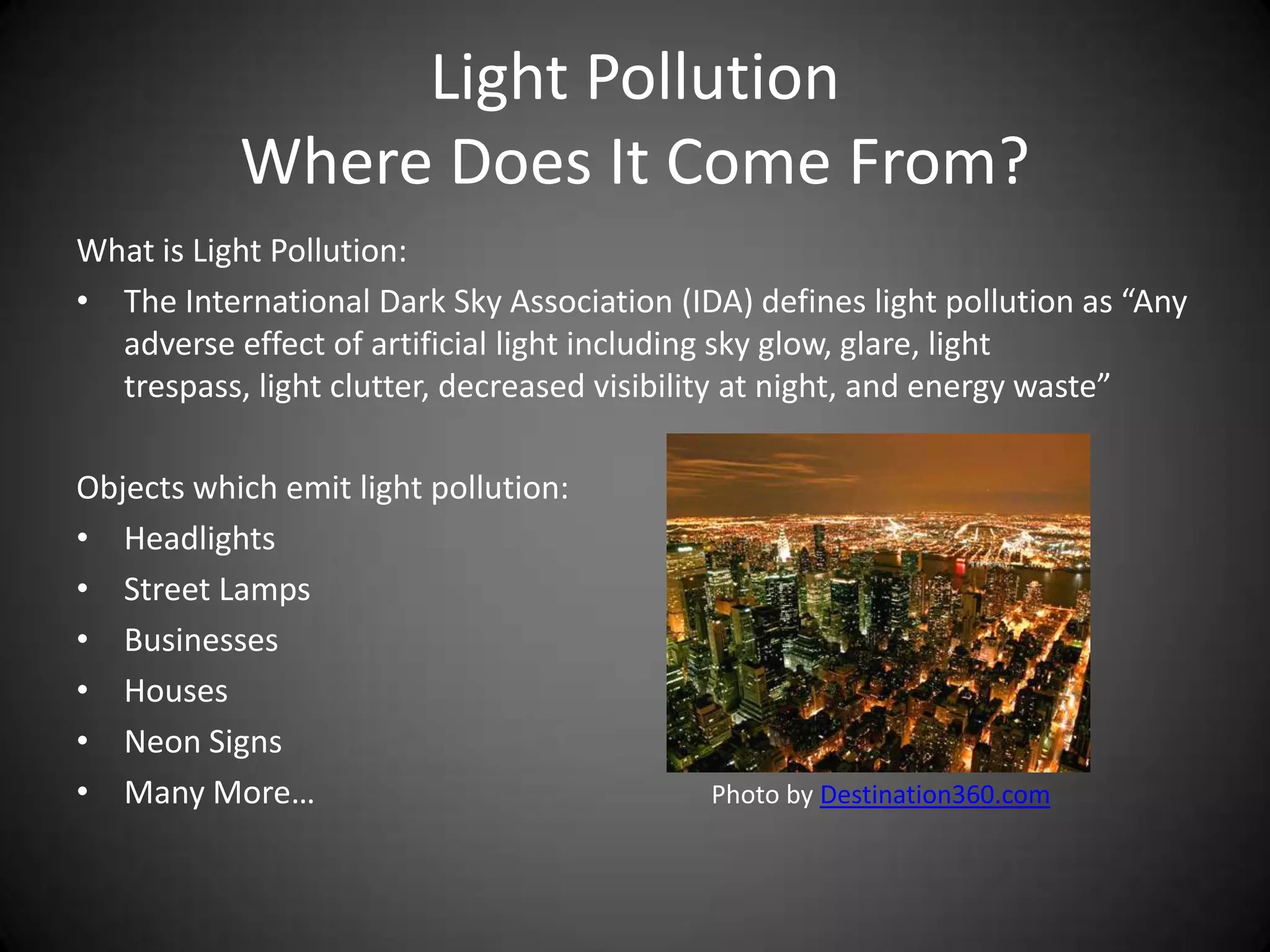 Light Pollution
Where Does It Come From?

What is Light Pollution:

• The International Dark Sky Association (IDA) defines light pollution as “Any adverse effect of artificial light including sky glow, glare, light trespass, light clutter, decreased visibility at night, and energy waste”

Objects which emit light pollution:

• Headlights
• Street Lamps
• Businesses
• Houses
• Neon Signs
• Many More…

Photo by Destination360.com